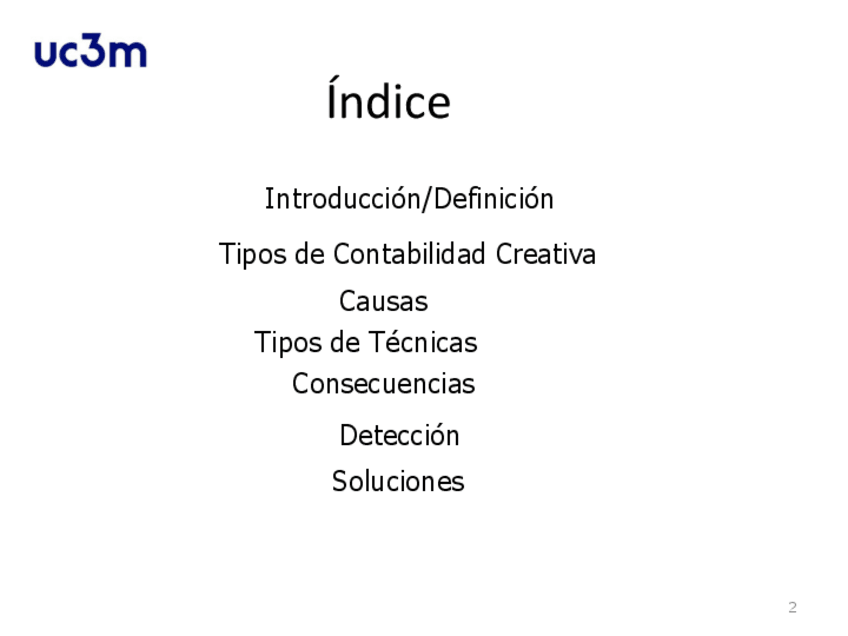 uc3m

Índice

Introducción/Definición

Tipos de Contabilidad Creativa

Causas

Tipos de Técnicas

Consecuencias

Detección

Soluciones

2